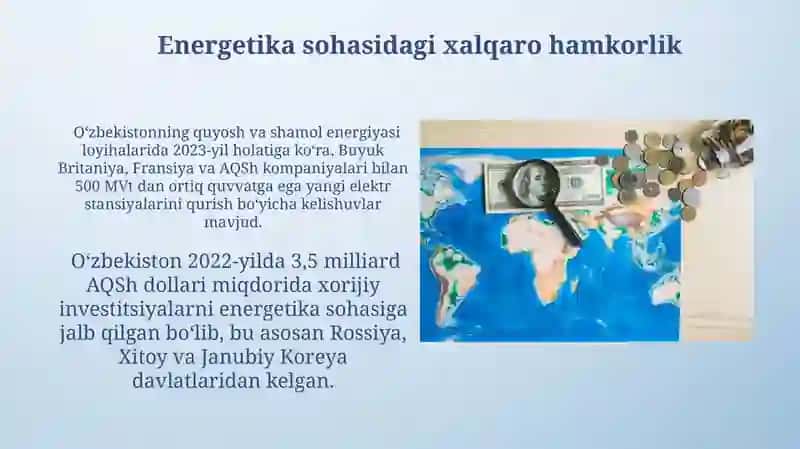 Energetika sohasidagi xalqaro hamkorlik

Oʻzbekistonning quyosh va shamol energiyasi loyihalarida 2023-yil holatiga koʻra, Buyuk Britaniya, Fransiya va AQSh kompaniyalari bilan 500 MVt dan ortiq quvvatga ega yangi elektr stansiyalarini qurish boʻyicha kelishuvlar mavjud.

Oʻzbekiston 2022-yilda 3,5 milliard AQSh dollari miqdorida xorijiy investitsiyalarni energetika sohasiga jalb qilgan boʻlib, bu asosan Rossiya, Xitoy va Janubiy Koreya davlatlaridan kelgan.